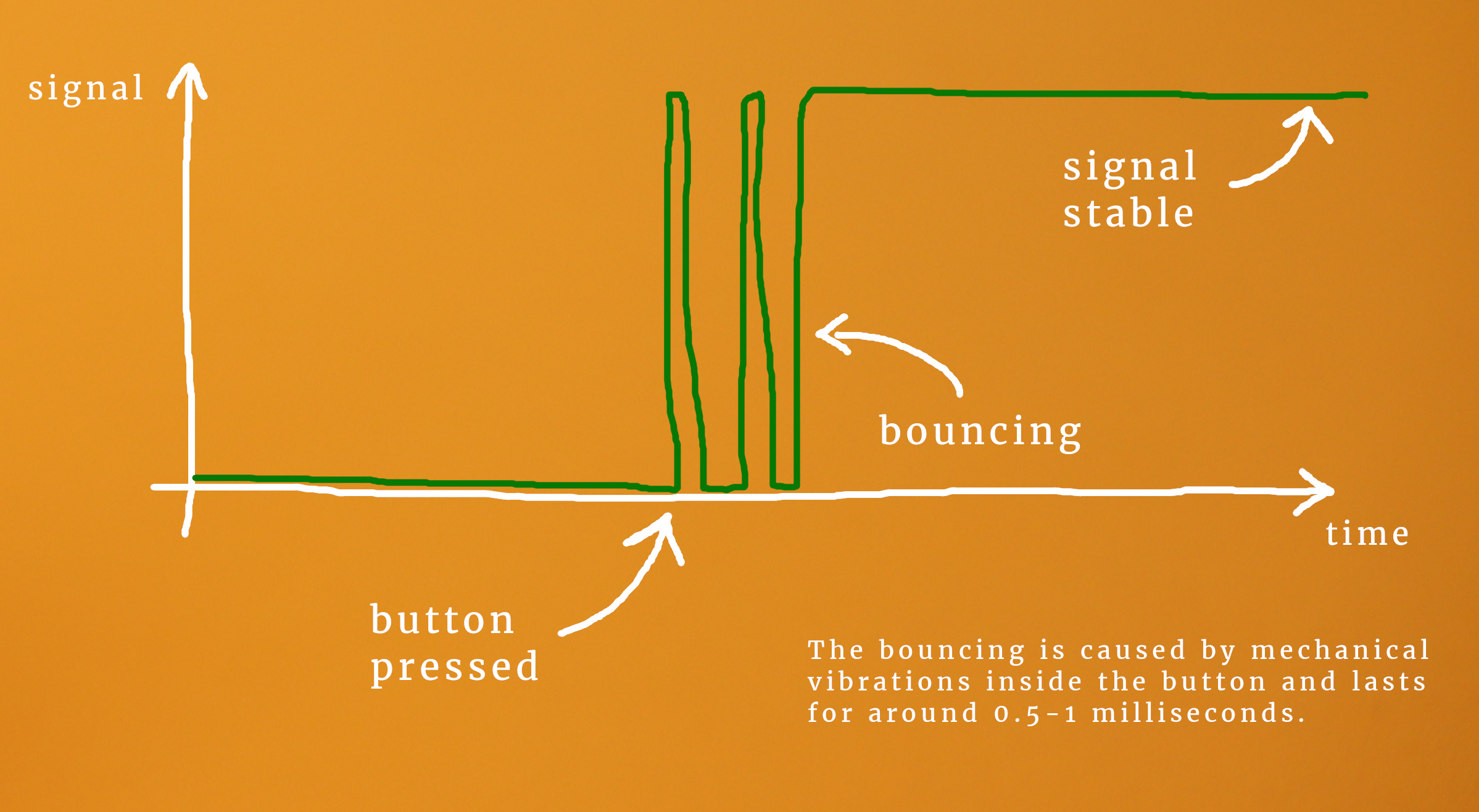 signal

signal stable

bouncing

time

button pressed

The bouncing is caused by mechanical vibrations inside the button and lasts for around 0.5-1 milliseconds.